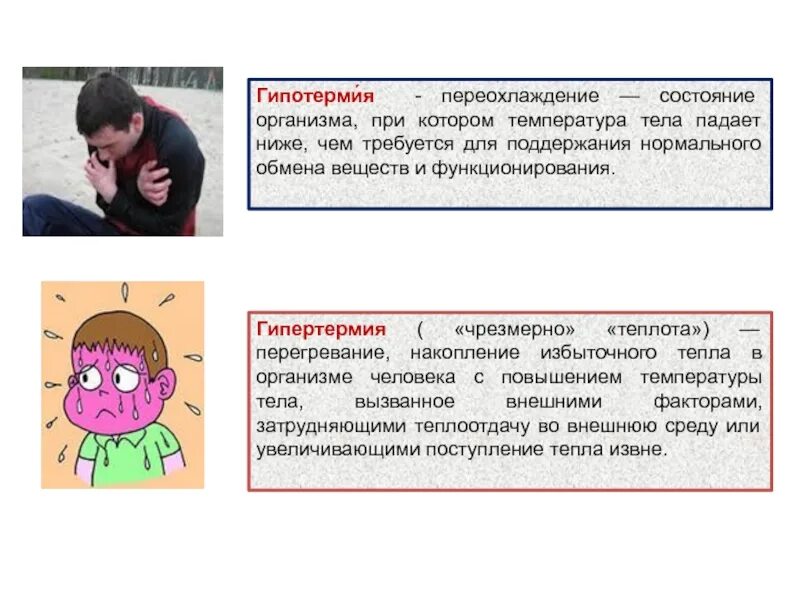 Гипотерми́я - переохлаждение — состояние организма, при котором температура тела падает ниже, чем требуется для поддержания нормального обмена веществ и функционирования.

Гипертермия ( «чрезмерно» «теплота») — перегревание, накопление избыточного тепла в организме человека с повышением температуры тела, вызванное внешними факторами, затрудняющими теплоотдачу во внешнюю среду или увеличивающими поступление тепла извне.